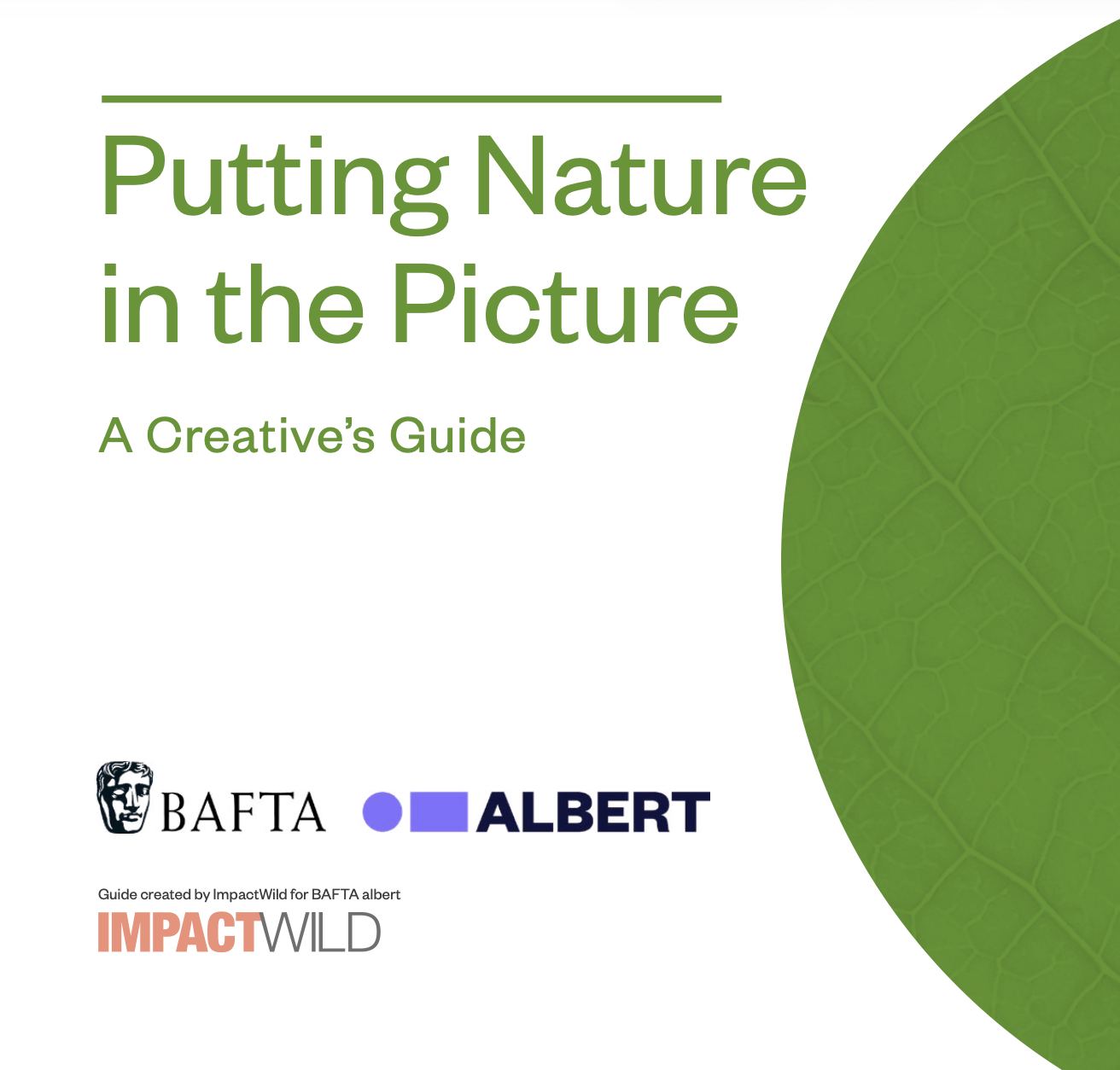 Putting Nature in the Picture

A Creative's Guide

BAFTA ALBERT

Guide created by ImpactWild for BAFTA albert

IMPACTWILD